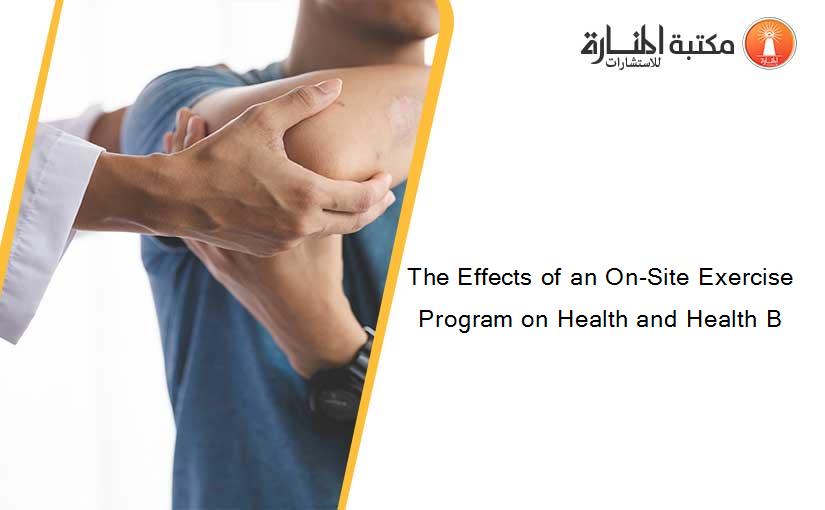 مكتبة المنارة للاستشارات

The Effects of an On-Site Exercise Program on Health and Health B